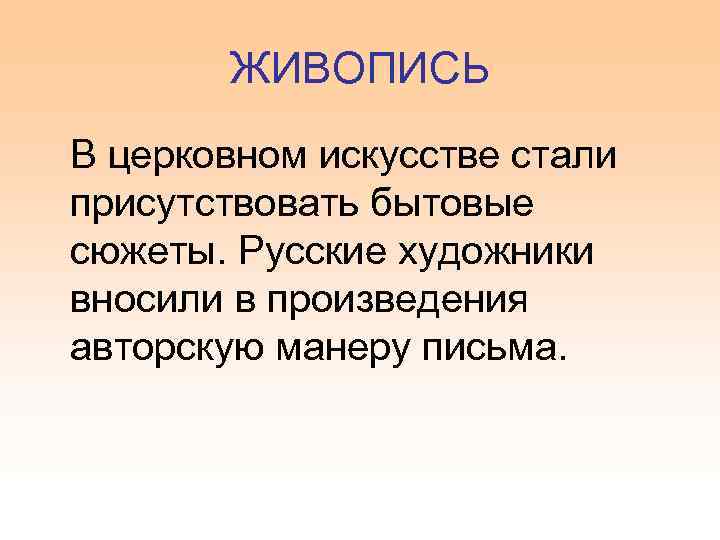 ЖИВОПИСЬ

В церковном искусстве стали присутствовать бытовые сюжеты. Русские художники вносили в произведения авторскую манеру письма.